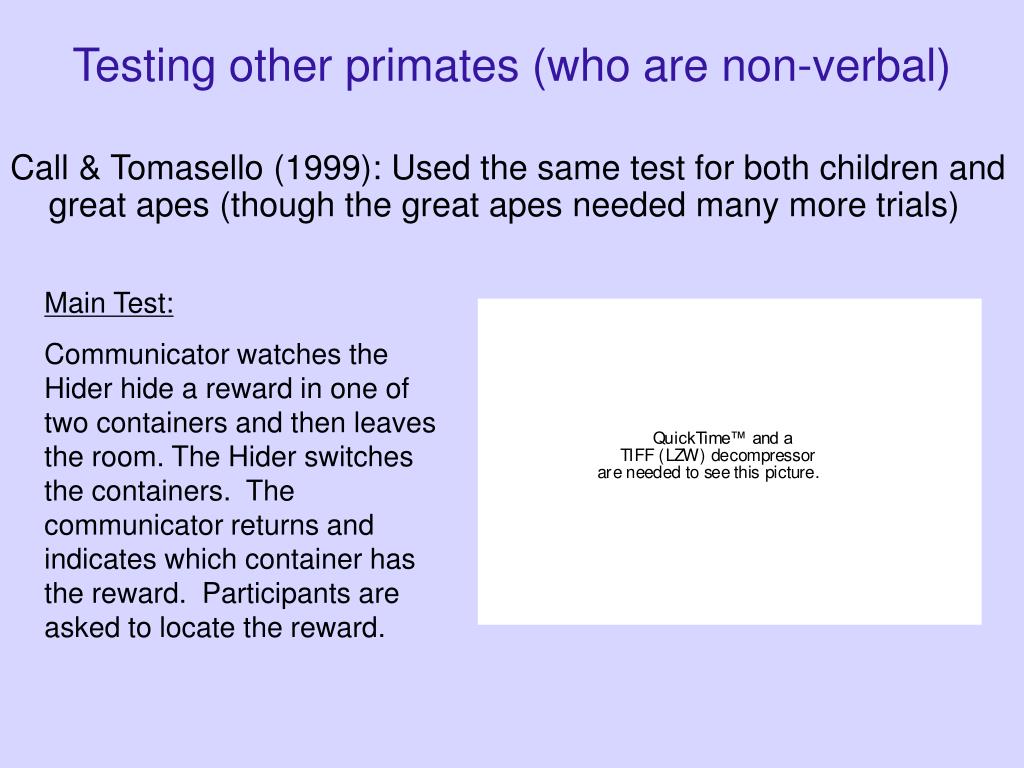 Testing other primates (who are non-verbal)

Call & Tomasello (1999): Used the same test for both children and great apes (though the great apes needed many more trials)

Main Test:

Communicator watches the Hider hide a reward in one of two containers and then leaves the room. The Hider switches the containers. The communicator returns and indicates which container has the reward. Participants are asked to locate the reward.

QuickTime™ and a
TIFF (LZW) decompressor
are needed to see this picture.